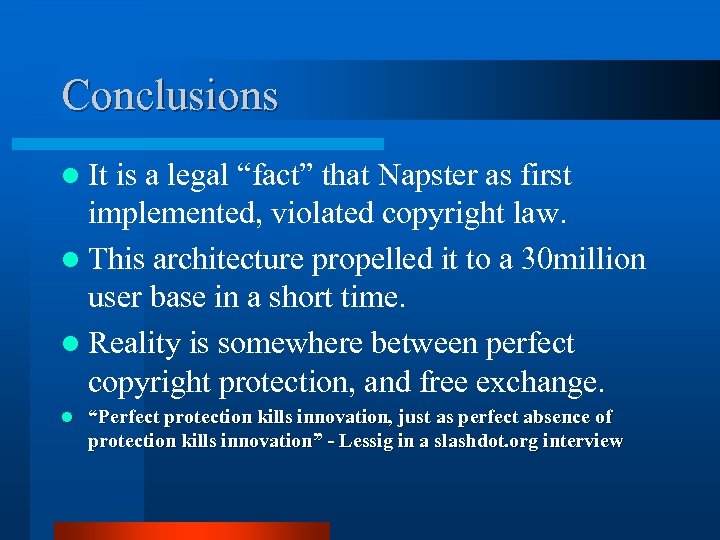 Conclusions

- It is a legal “fact” that Napster as first implemented, violated copyright law.
- This architecture propelled it to a 30million user base in a short time.
- Reality is somewhere between perfect copyright protection, and free exchange.
- “Perfect protection kills innovation, just as perfect absence of protection kills innovation” - Lessig in a slashdot.org interview